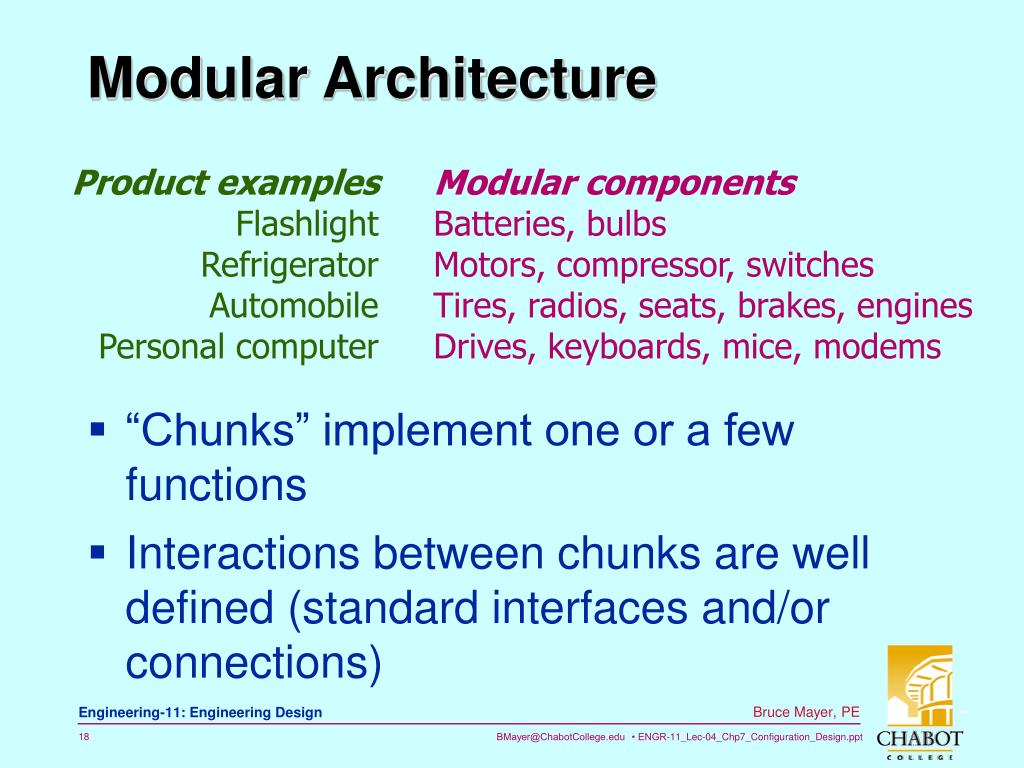 Modular Architecture

| Product examples | Modular components |
|---|---|
| Flashlight | Batteries, bulbs |
| Refrigerator | Motors, compressor, switches |
| Automobile | Tires, radios, seats, brakes, engines |
| Personal computer | Drives, keyboards, mice, modems |

▪ “Chunks” implement one or a few functions

▪ Interactions between chunks are well defined (standard interfaces and/or connections)

Engineering-11: Engineering Design

Bruce Mayer, PE

18

BMayer@ChabotCollege.edu • ENGR-11_Lec-04_Chp7_Configuration_Design.ppt

CHABOT COLLEGE